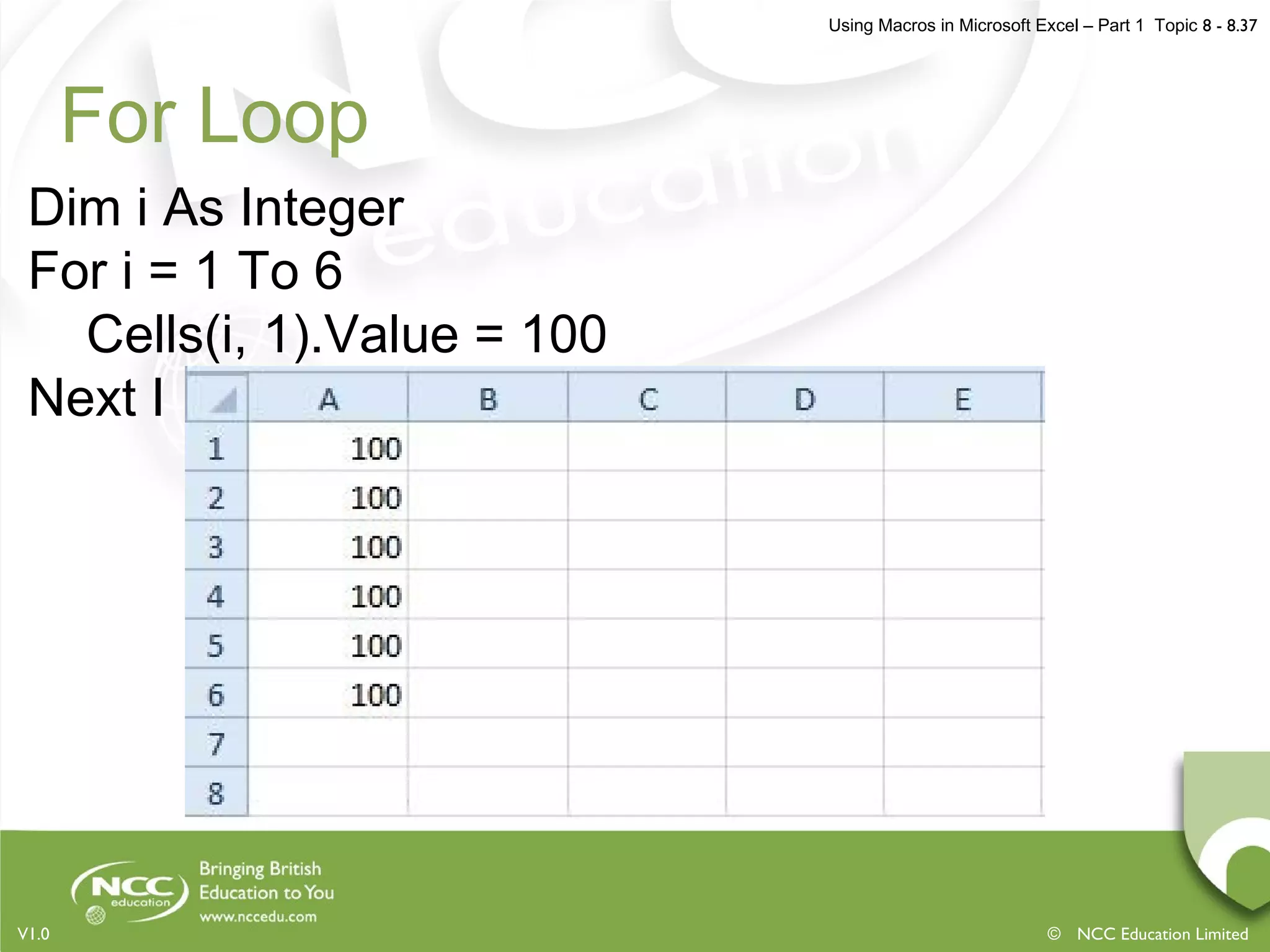 Using Macros in Microsoft Excel – Part 1 Topic 8 - 8.37

For Loop

Dim i As Integer
For i = 1 To 6
Cells(i, 1).Value = 100
Next I

| | A | B | C | D | E |
|---|---|---|---|---|---|
| 1 | 100 | | | | |
| 2 | 100 | | | | |
| 3 | 100 | | | | |
| 4 | 100 | | | | |
| 5 | 100 | | | | |
| 6 | 100 | | | | |
| 7 | | | | | |
| 8 | | | | | |

NCC education
Bringing British Education to You
www.nccedu.com

V1.0

© NCC Education Limited